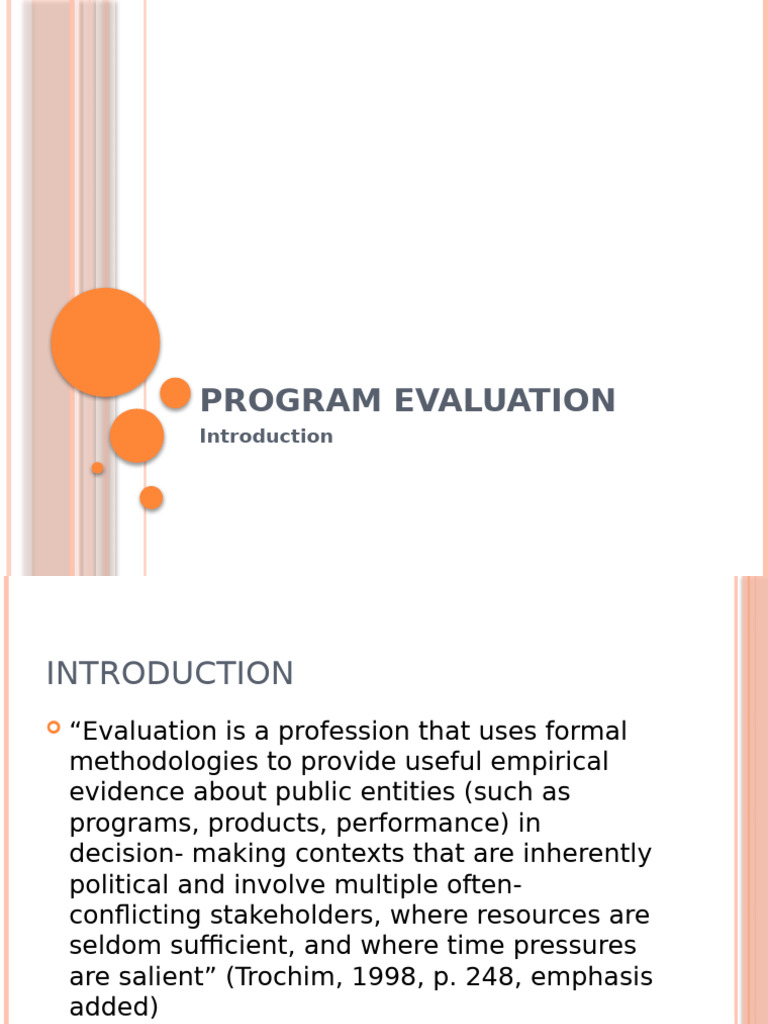 PROGRAM EVALUATION

Introduction

INTRODUCTION

“Evaluation is a profession that uses formal methodologies to provide useful empirical evidence about public entities (such as programs, products, performance) in decision- making contexts that are inherently political and involve multiple often-conflicting stakeholders, where resources are seldom sufficient, and where time pressures are salient” (Trochim, 1998, p. 248, emphasis added)